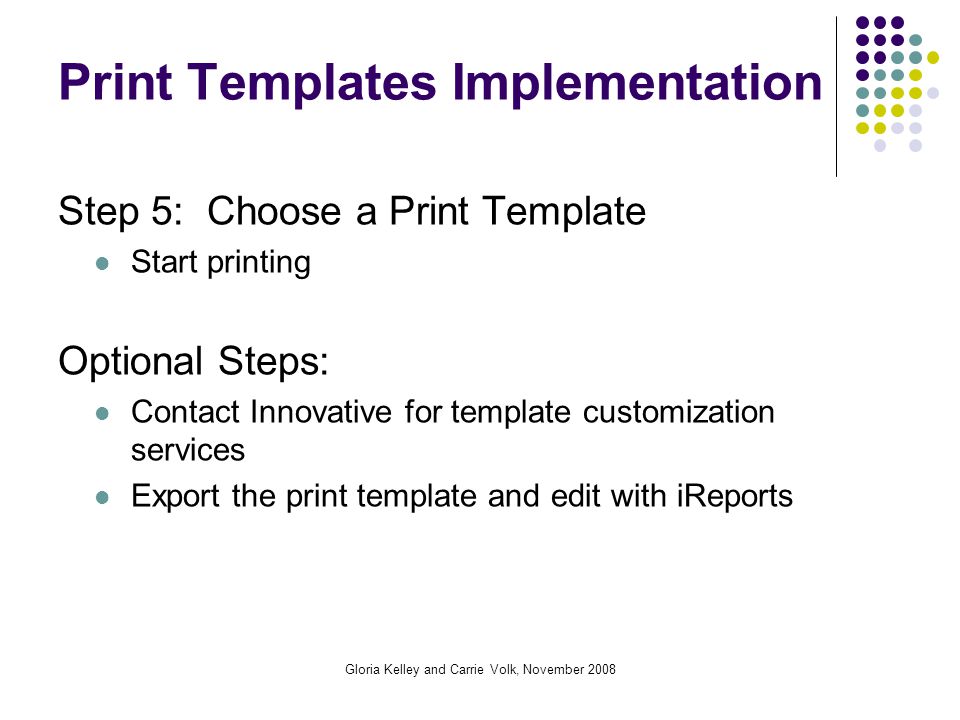 Print Templates Implementation

Step 5: Choose a Print Template

- Start printing

Optional Steps:

- Contact Innovative for template customization services
- Export the print template and edit with iReports

Gloria Kelley and Carrie Volk, November 2008